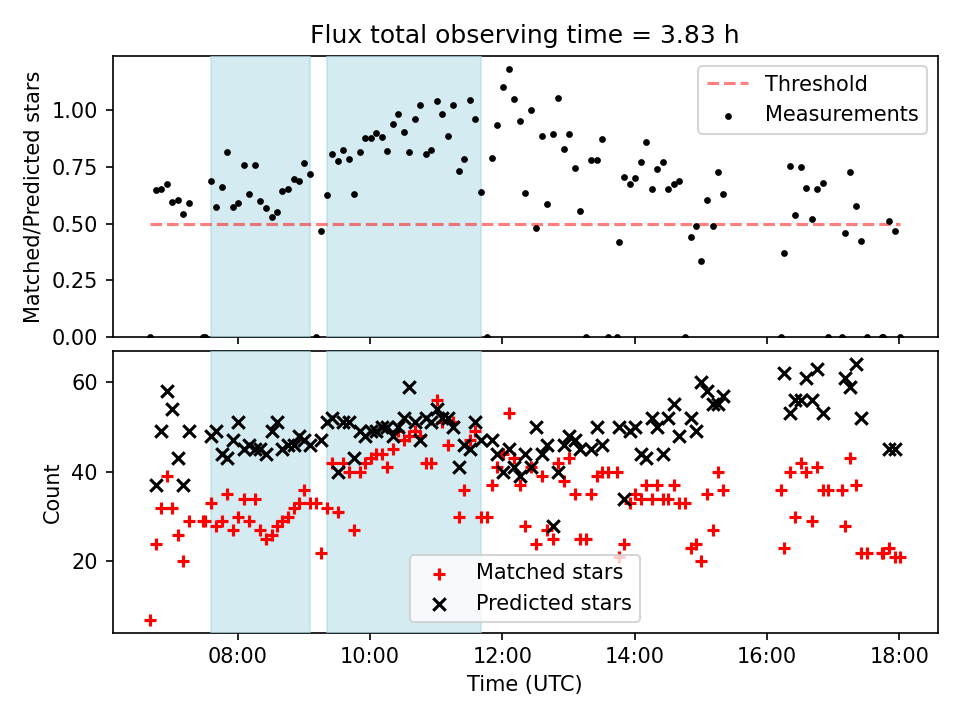 Flux total observing time = 3.83 h

Matched/Predicted stars

1.00
0.75
0.50
0.25
0.00

Threshold
Measurements

Count

60
40
20

Matched stars
Predicted stars

08:00
10:00
12:00
14:00
16:00
18:00

Time (UTC)